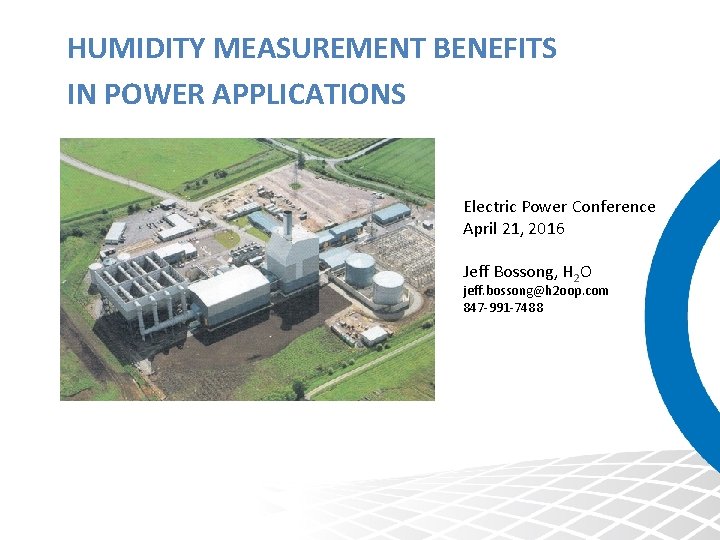 HUMIDITY MEASUREMENT BENEFITS IN POWER APPLICATIONS

Electric Power Conference
April 21, 2016

Jeff Bossong, $H_2O$
jeff.bossong@h2oop.com
847-991-7488